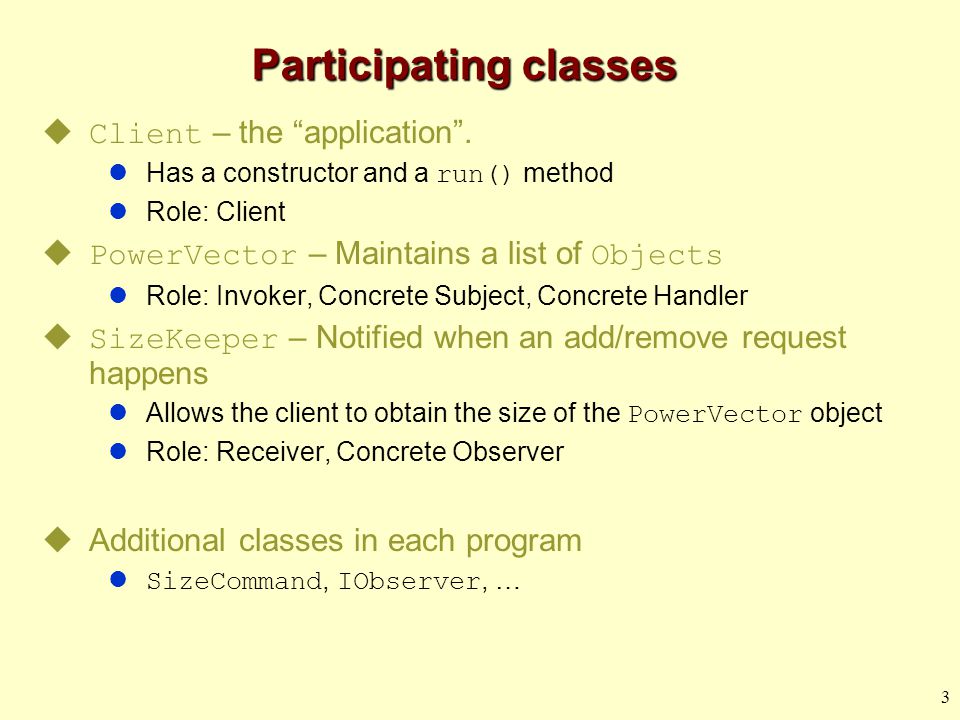 Participating classes

Client – the “application”.

Has a constructor and a run() method

Role: Client

PowerVector – Maintains a list of Objects

Role: Invoker, Concrete Subject, Concrete Handler

SizeKeeper – Notified when an add/remove request happens

Allows the client to obtain the size of the PowerVector object

Role: Receiver, Concrete Observer

Additional classes in each program

SizeCommand, IObserver, …

3